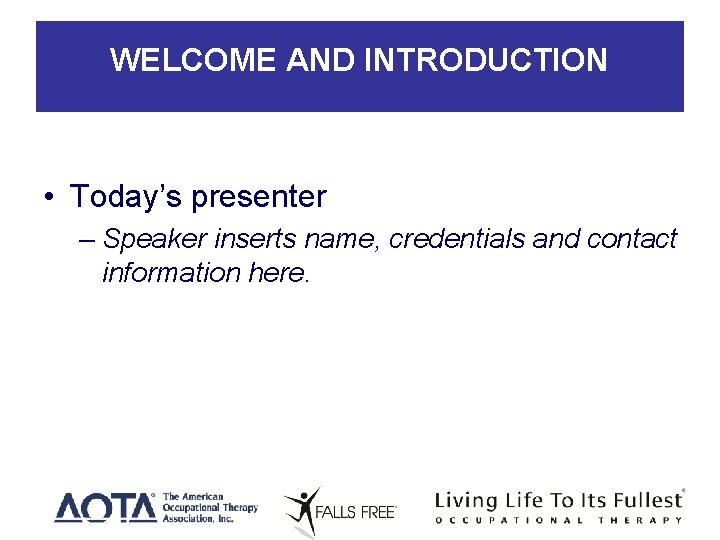 WELCOME AND INTRODUCTION

• Today's presenter
– Speaker inserts name, credentials and contact information here.

AOTA® The American Occupational Therapy Association, Inc.

FALLS FREE®

Living Life To Its Fullest®
OCCUPATIONAL THERAPY